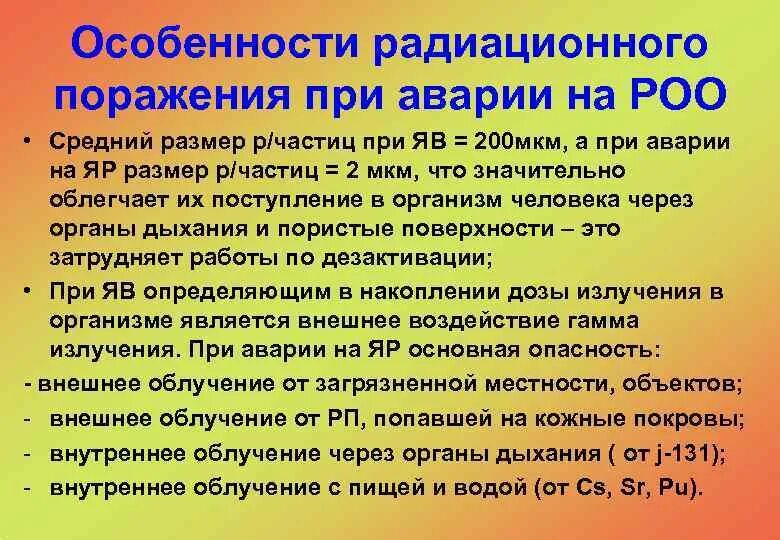 Особенности радиационного поражения при аварии на РОО

• Средний размер р/частиц при ЯВ = 200мкм, а при аварии на ЯР размер р/частиц = 2 мкм, что значительно облегчает их поступление в организм человека через органы дыхания и пористые поверхности – это затрудняет работы по дезактивации;

• При ЯВ определяющим в накоплении дозы излучения в организме является внешнее воздействие гамма излучения. При аварии на ЯР основная опасность:

- внешнее облучение от загрязненной местности, объектов;

- внешнее облучение от РП, попавшей на кожные покровы;

- внутреннее облучение через органы дыхания ( от j-131);

- внутреннее облучение с пищей и водой (от Cs, Sr, Pu).